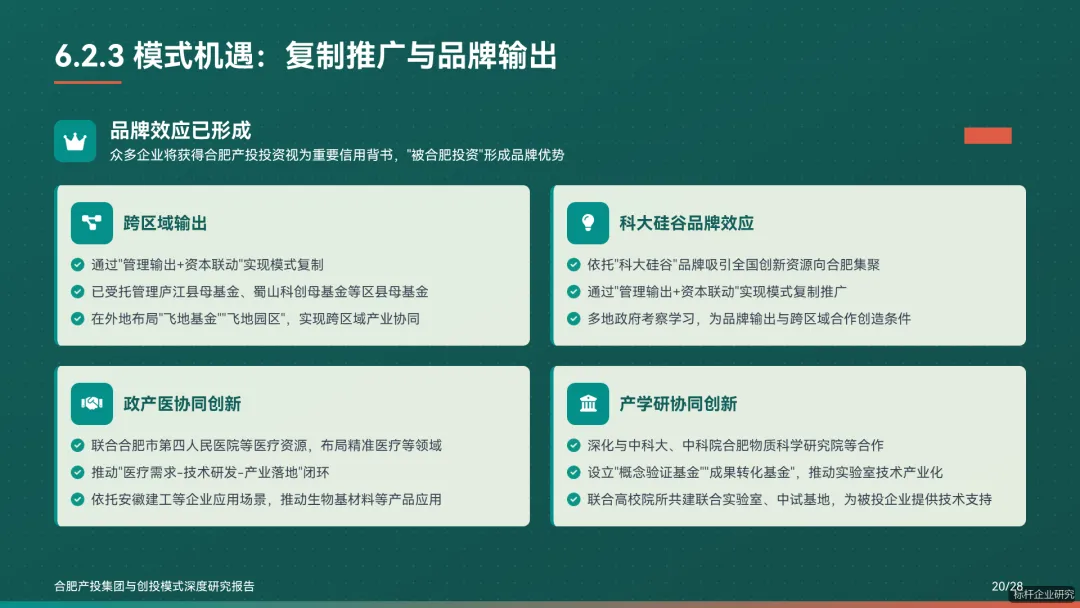 6.2.3 模式机遇：复制推广与品牌输出

品牌效应已形成
众多企业将获得合肥产投投资视为重要信用背书，"被合肥投资"形成品牌优势

跨区域输出
通过"管理输出+资本联动"实现模式复制
已受托管理庐江县母基金、蜀山科创母基金等区县母基金
在外地布局"飞地基金""飞地园区"，实现跨区域产业协同

科大硅谷品牌效应
依托"科大硅谷"品牌吸引全国创新资源向合肥集聚
通过"管理输出+资本联动"实现模式复制推广
多地政府考察学习，为品牌输出与跨区域合作创造条件

政产医协同创新
联合合肥市第四人民医院等医疗资源，布局精准医疗等领域
推动"医疗需求-技术研发-产业落地"闭环
依托安徽建工等企业应用场景，推动生物基材料等产品应用

产学研协同创新
深化与中科大、中科院合肥物质科学研究院等合作
设立"概念验证基金""成果转化基金"，推动实验室技术产业化
联合高校院所共建联合实验室、中试基地，为被投企业提供技术支持

合肥产投集团与创投模式深度研究报告
20/28
标杆企业研究